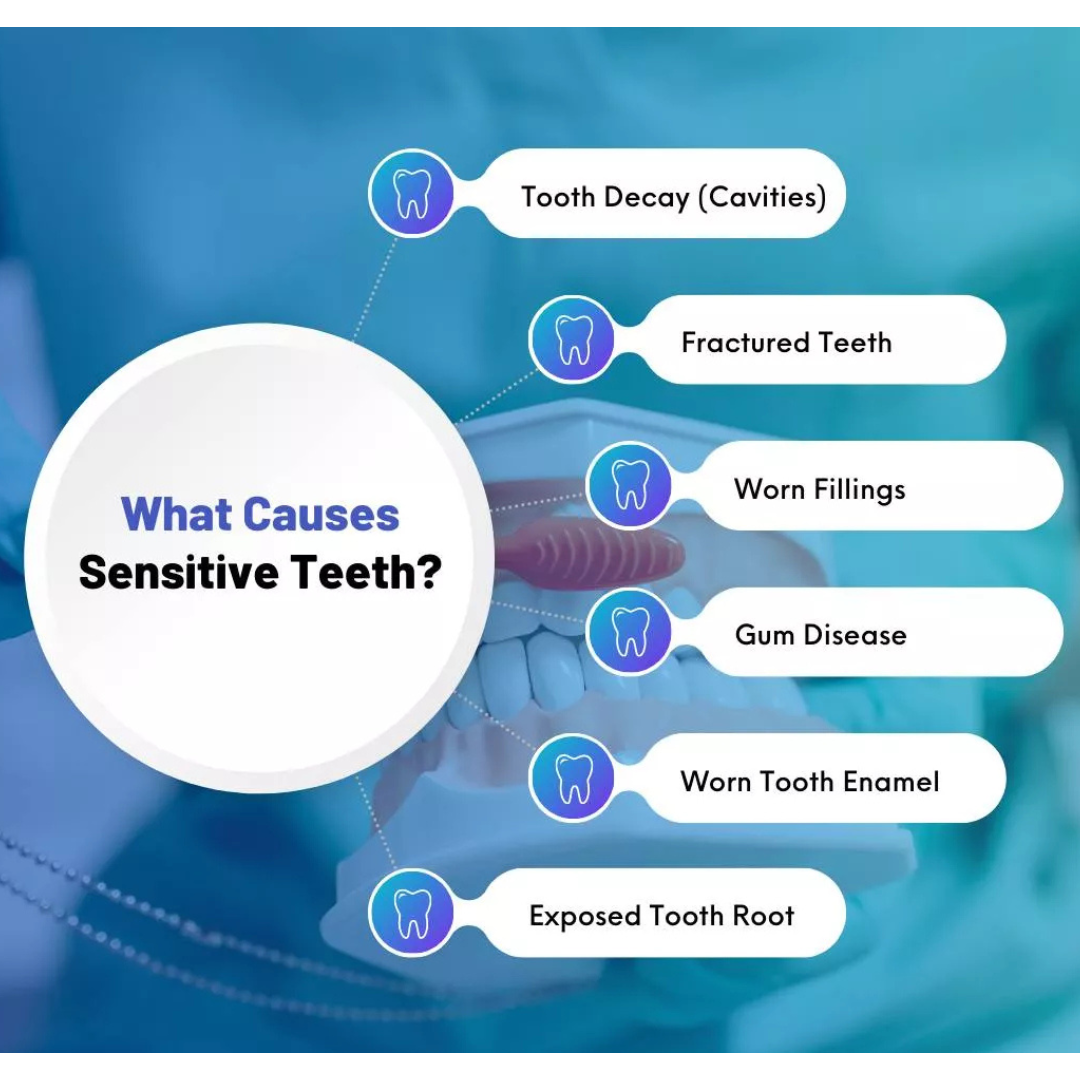 What Causes Sensitive Teeth?

Tooth Decay (Cavities)

Fractured Teeth

Worn Fillings

Gum Disease

Worn Tooth Enamel

Exposed Tooth Root